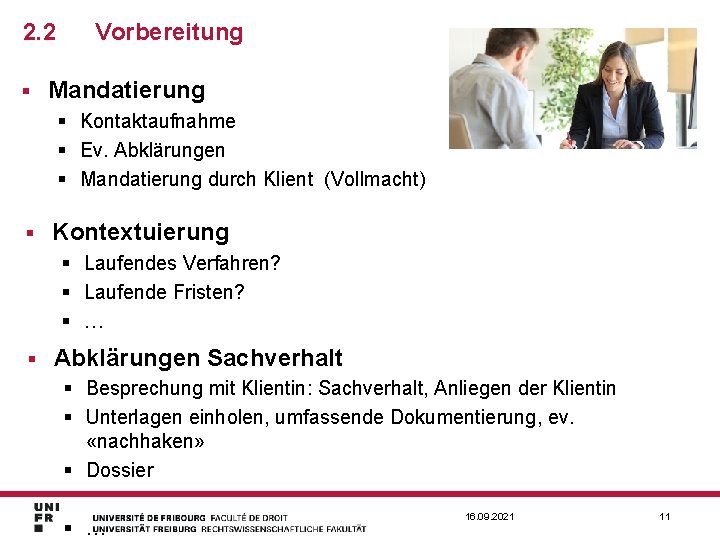 2.2 Vorbereitung

▪ Mandatierung
▪ Kontaktaufnahme
▪ Ev. Abklärungen
▪ Mandatierung durch Klient (Vollmacht)

▪ Kontextuierung
▪ Laufendes Verfahren?
▪ Laufende Fristen?
▪ …

▪ Abklärungen Sachverhalt
▪ Besprechung mit Klientin: Sachverhalt, Anliegen der Klientin
▪ Unterlagen einholen, umfassende Dokumentierung, ev. «nachhaken»
▪ Dossier
▪ …

UNI FR
UNIVERSITÉ DE FRIBOURG FACULTÉ DE DROIT
UNIVERSITÄT FREIBURG RECHTSWISSENSCHAFTLICHE FAKULTÄT

16.09.2021

11